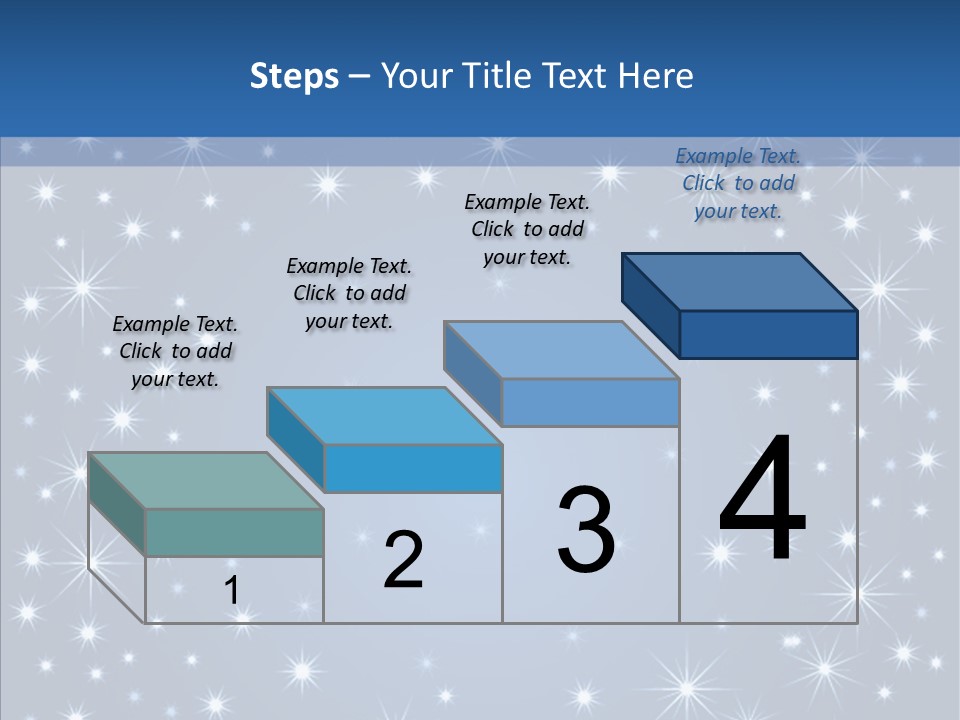 Steps – Your Title Text Here

Example Text. Click to add your text.

Example Text. Click to add your text.

Example Text. Click to add your text.

Example Text. Click to add your text.

1

2

3

4